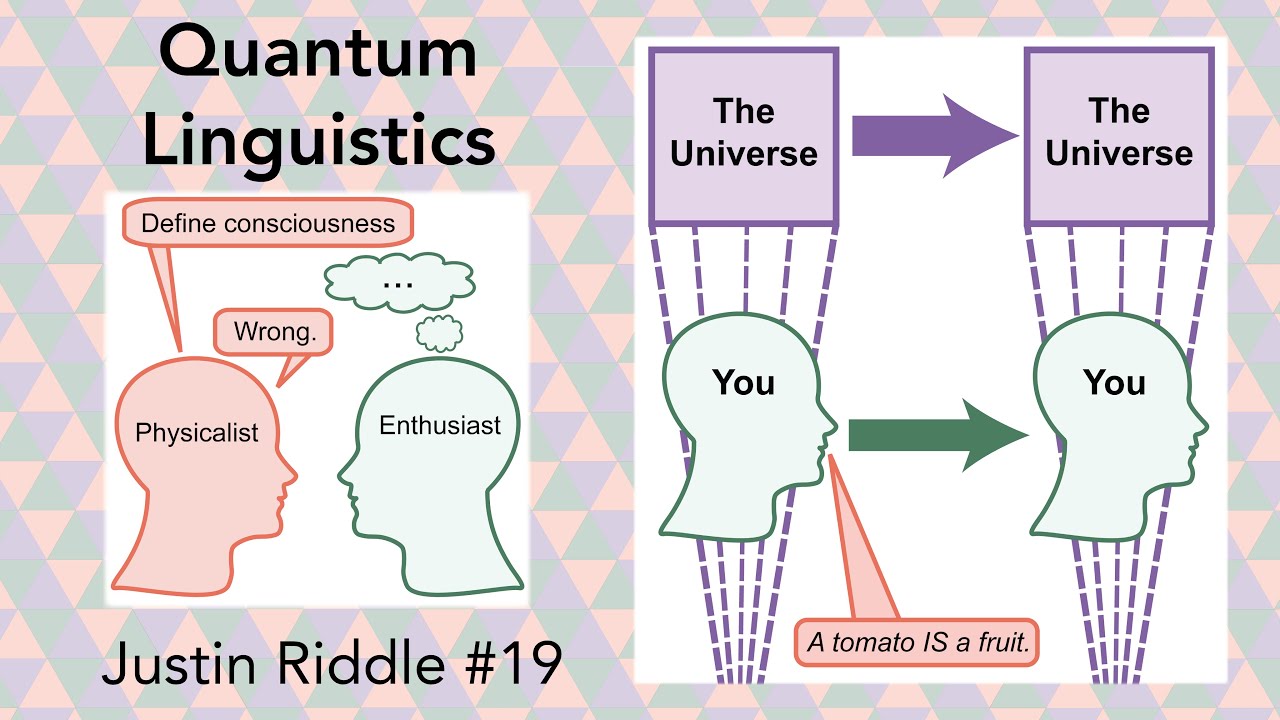 Quantum Linguistics

Define consciousness

...

Wrong.

Physicalist

Enthusiast

Justin Riddle #19

The Universe

The Universe

You

You

A tomato IS a fruit.